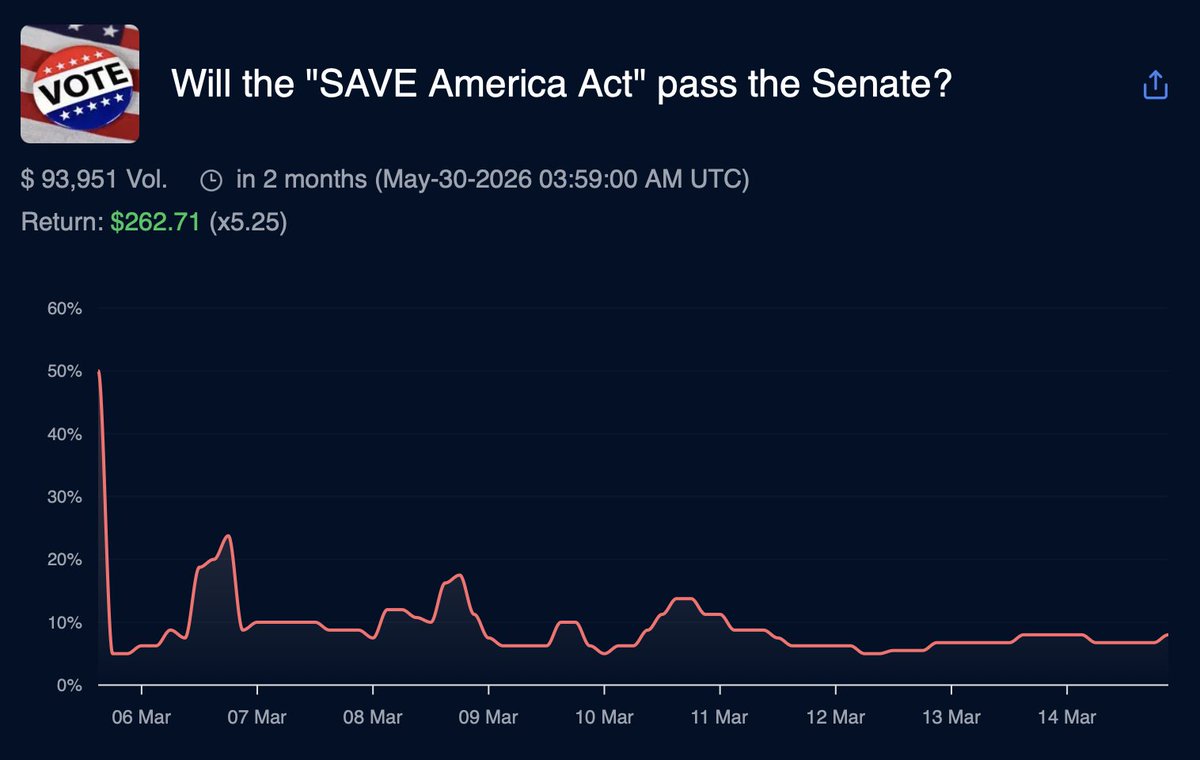 VOTE

Will the "SAVE America Act" pass the Senate?

$ 93,951 Vol. in 2 months (May-30-2026 03:59:00 AM UTC)

Return: $262.71 (x5.25)

60%
50%
40%
30%
20%
10%
0%

06 Mar 07 Mar 08 Mar 09 Mar 10 Mar 11 Mar 12 Mar 13 Mar 14 Mar